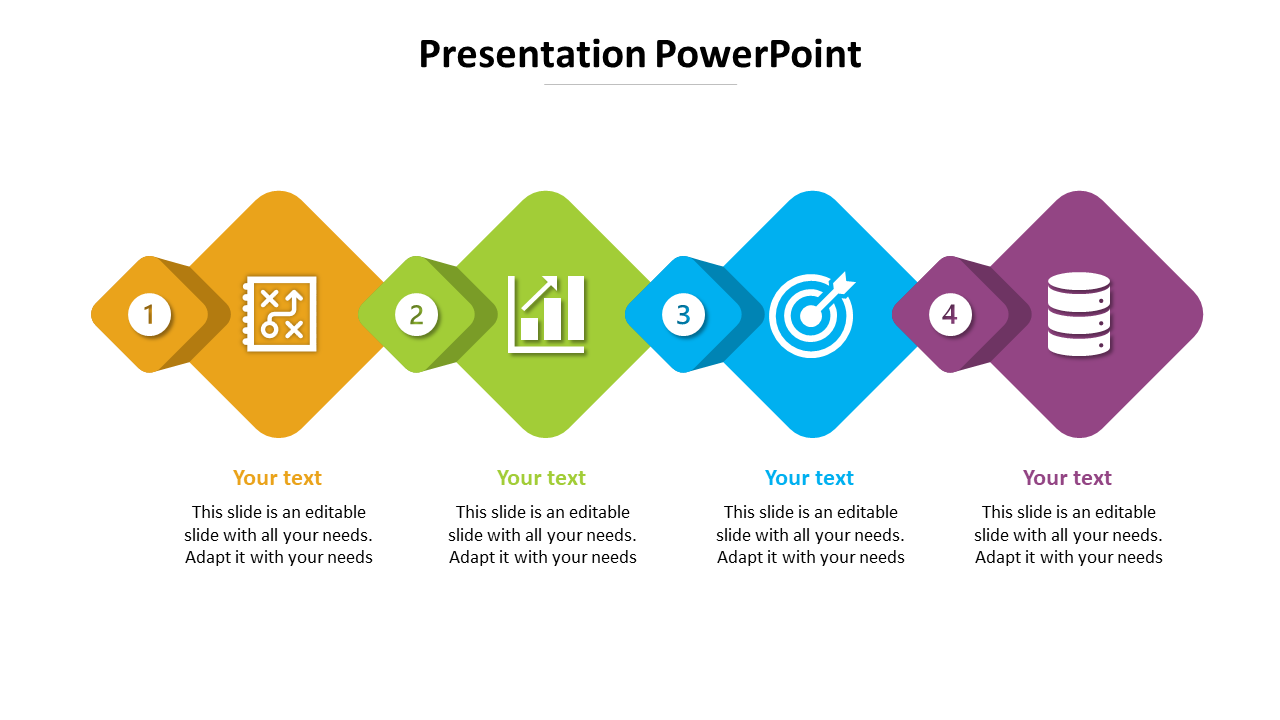 Presentation PowerPoint

1

2

3

4

Your text

This slide is an editable slide with all your needs. Adapt it with your needs

Your text

This slide is an editable slide with all your needs. Adapt it with your needs

Your text

This slide is an editable slide with all your needs. Adapt it with your needs

Your text

This slide is an editable slide with all your needs. Adapt it with your needs